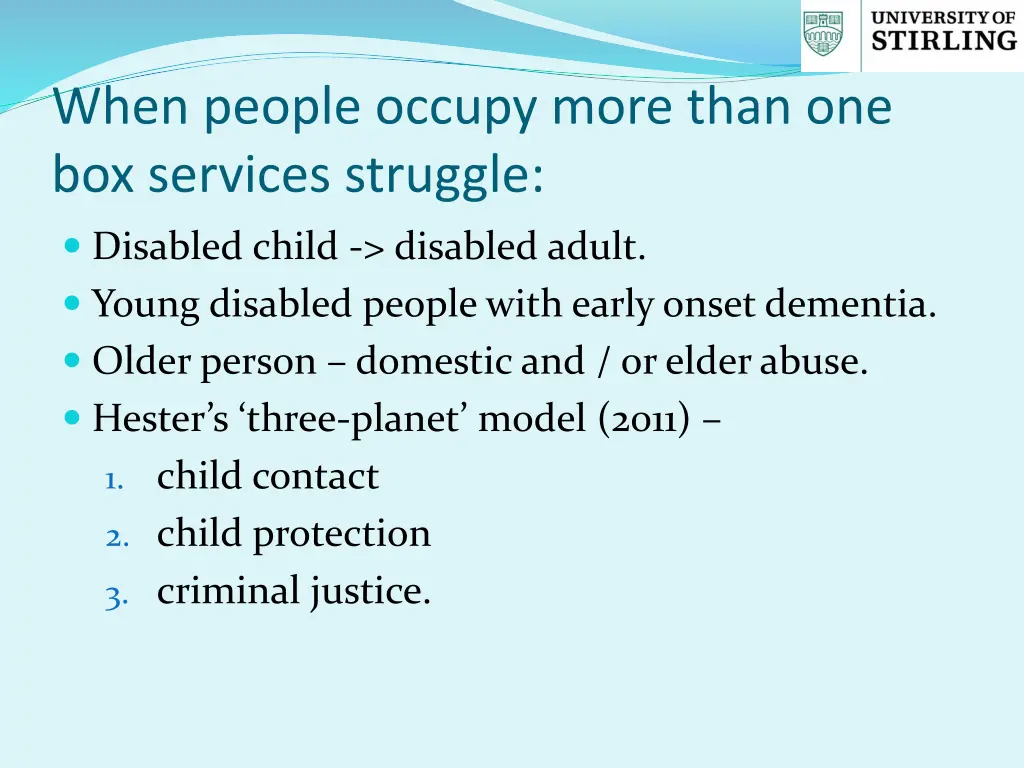 UNIVERSITY OF STIRLING

When people occupy more than one box services struggle:

Disabled child -> disabled adult.
Young disabled people with early onset dementia.
Older person – domestic and / or elder abuse.
Hester's 'three-planet' model (2011) –
1. child contact
2. child protection
3. criminal justice.